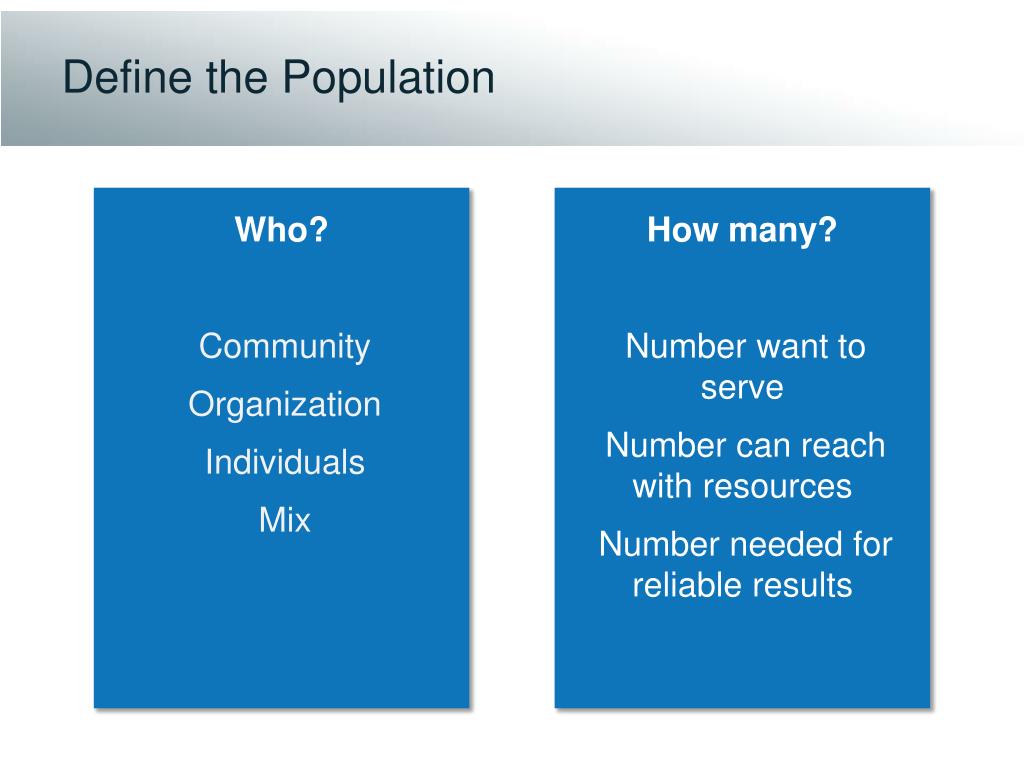 Define the Population

Who?

Community

Organization

Individuals

Mix

How many?

Number want to serve

Number can reach with resources

Number needed for reliable results